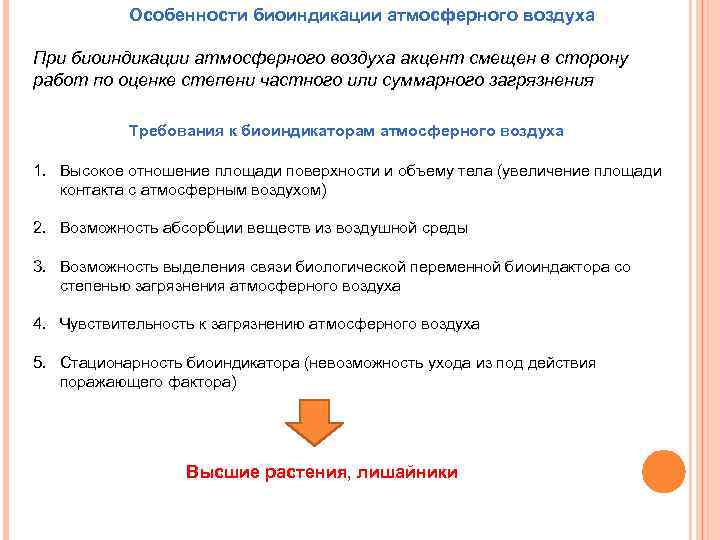 Особенности биоиндикации атмосферного воздуха

При биоиндикации атмосферного воздуха акцент смещен в сторону работ по оценке степени частного или суммарного загрязнения

Требования к биоиндикаторам атмосферного воздуха

1. Высокое отношение площади поверхности и объему тела (увеличение площади контакта с атмосферным воздухом)

2. Возможность абсорбции веществ из воздушной среды

3. Возможность выделения связи биологической переменной биоиндактора со степенью загрязнения атмосферного воздуха

4. Чувствительность к загрязнению атмосферного воздуха

5. Стационарность биоиндикатора (невозможность ухода из под действия поражающего фактора)

Высшие растения, лишайники